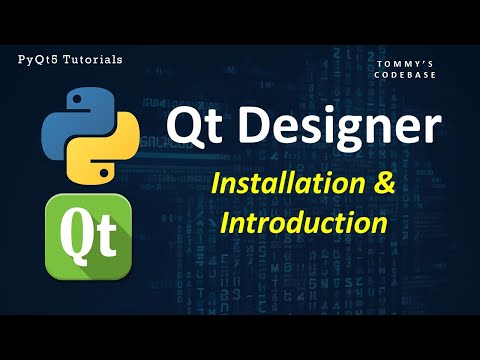 PyQt5 Tutorials

TOMMY'S CODEBASE

Qt Designer

Installation & Introduction

Qt